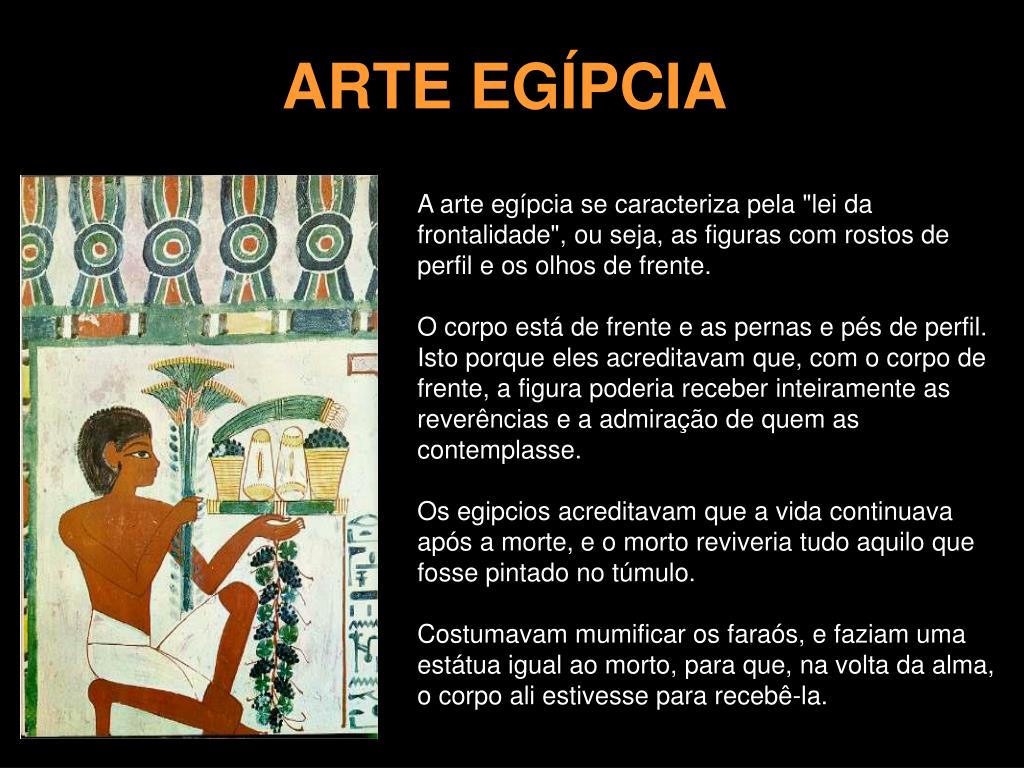 ARTE EGÍPCIA

A arte egípcia se caracteriza pela "lei da frontalidade", ou seja, as figuras com rostos de perfil e os olhos de frente.

O corpo está de frente e as pernas e pés de perfil. Isto porque eles acreditavam que, com o corpo de frente, a figura poderia receber inteiramente as reverências e a admiração de quem as contemplasse.

Os egipcios acreditavam que a vida continuava após a morte, e o morto reviveria tudo aquilo que fosse pintado no túmulo.

Costumavam mumificar os faraós, e faziam uma estátua igual ao morto, para que, na volta da alma, o corpo ali estivesse para recebê-la.